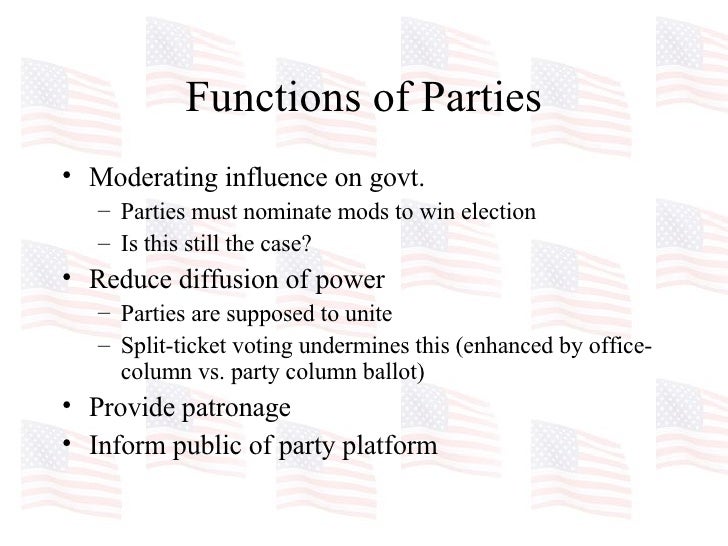 Functions of Parties

• Moderating influence on govt.
  – Parties must nominate mods to win election
  – Is this still the case?
• Reduce diffusion of power
  – Parties are supposed to unite
  – Split-ticket voting undermines this (enhanced by office-column vs. party column ballot)
• Provide patronage
• Inform public of party platform